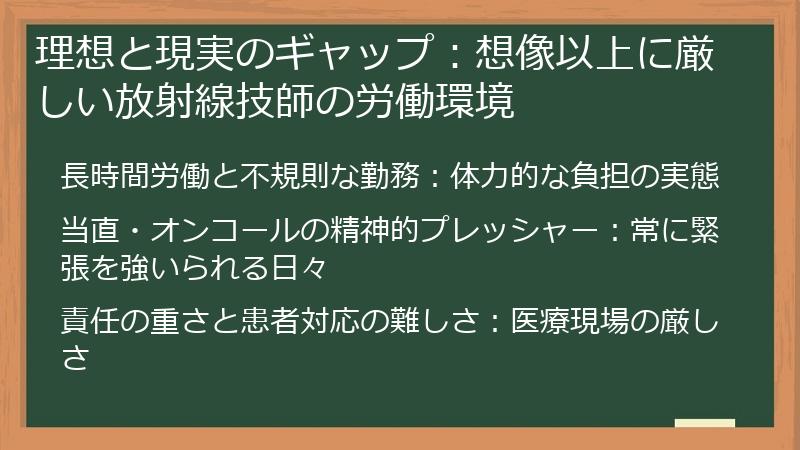 理想と現実のギャップ：想像以上に厳しい放射線技師の労働環境

長時間労働と不規則な勤務：体力的な負担の実態

当直・オンコールの精神的プレッシャー：常に緊張を強いられる日々

責任の重さと患者対応の難しさ：医療現場の厳しさ